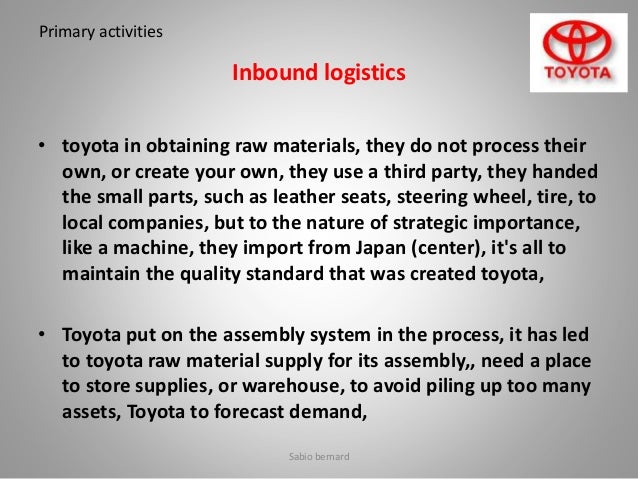 Primary activities

TOYOTA

Inbound logistics

• toyota in obtaining raw materials, they do not process their own, or create your own, they use a third party, they handed the small parts, such as leather seats, steering wheel, tire, to local companies, but to the nature of strategic importance, like a machine, they import from Japan (center), it's all to maintain the quality standard that was created toyota,

• Toyota put on the assembly system in the process, it has led to toyota raw material supply for its assembly,, need a place to store supplies, or warehouse, to avoid piling up too many assets, Toyota to forecast demand,

Sabio bernard